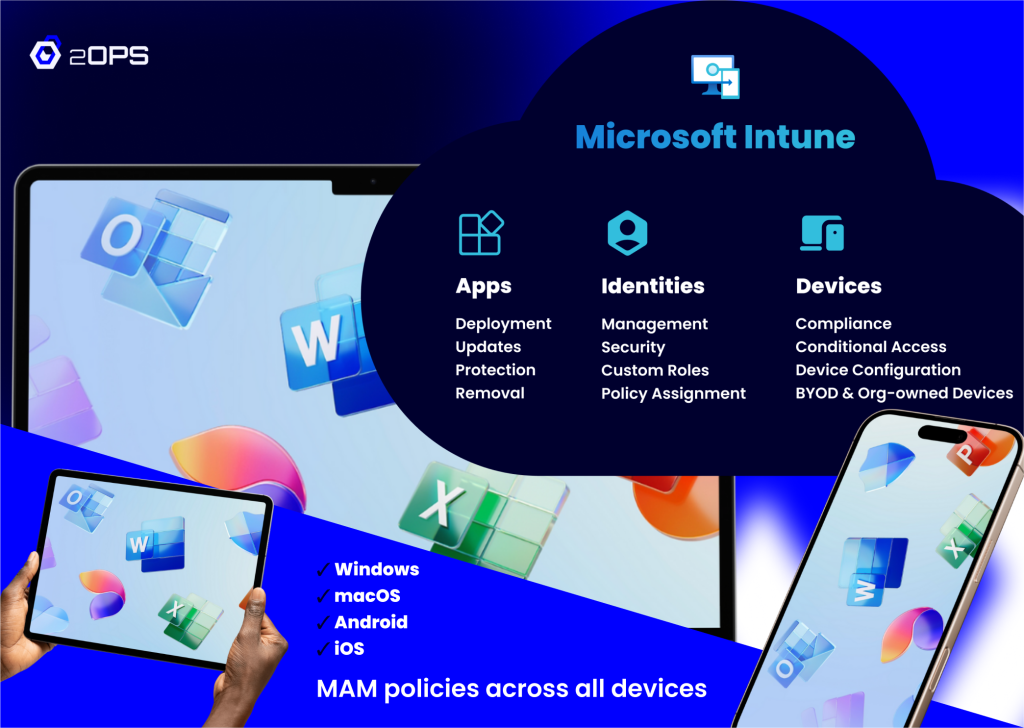 2OPS

Microsoft Intune

Apps
Deployment
Updates
Protection
Removal

Identities
Management
Security
Custom Roles
Policy Assignment

Devices
Compliance
Conditional Access
Device Configuration
BYOD & Org-owned Devices

✓ Windows
✓ macOS
✓ Android
✓ iOS

MAM policies across all devices